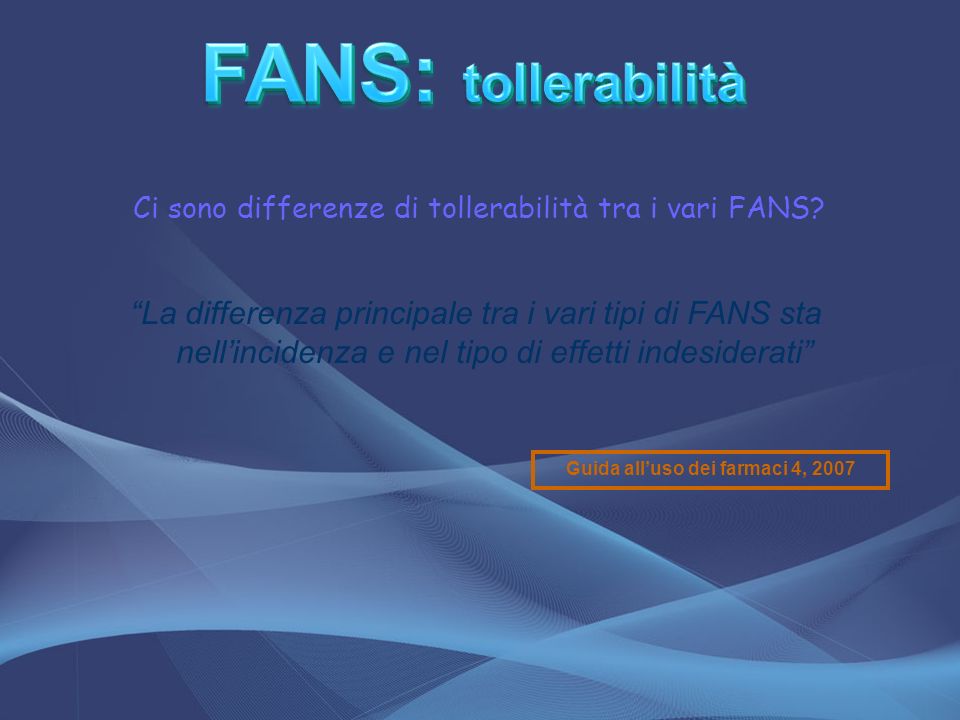 FANS: tollerabilità

Ci sono differenze di tollerabilità tra i vari FANS?

“La differenza principale tra i vari tipi di FANS sta nell’incidenza e nel tipo di effetti indesiderati”

Guida all'uso dei farmaci 4, 2007